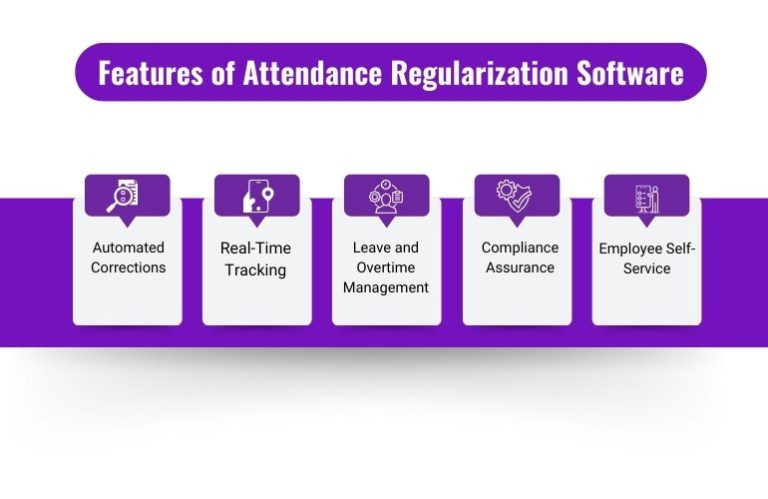 Features of Attendance Regularization Software

Automated Corrections

Real-Time Tracking

Leave and Overtime Management

Compliance Assurance

Employee Self-Service